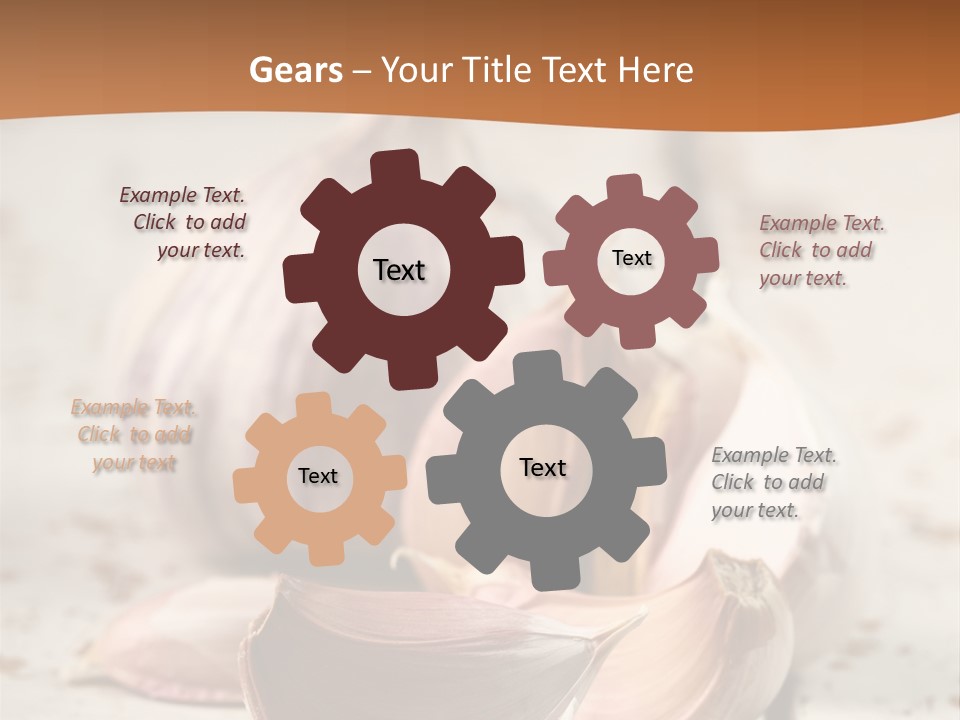 Gears – Your Title Text Here

Example Text. Click to add your text.

Text

Text

Example Text. Click to add your text.

Example Text. Click to add your text

Text

Text

Example Text. Click to add your text.